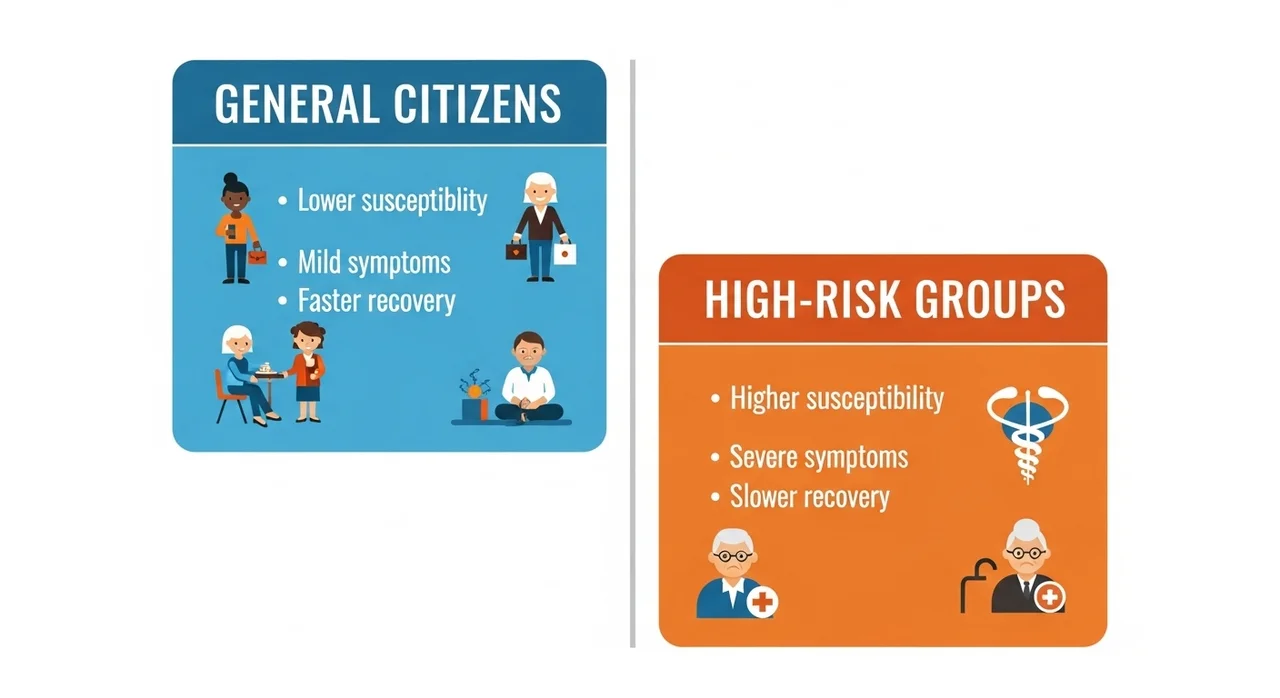 GENERAL CITIZENS

• Lower susceptiblity
• Mild symptoms
• Faster recovery

HIGH-RISK GROUPS

• Higher susceptibility
• Severe symptoms
• Slower recovery